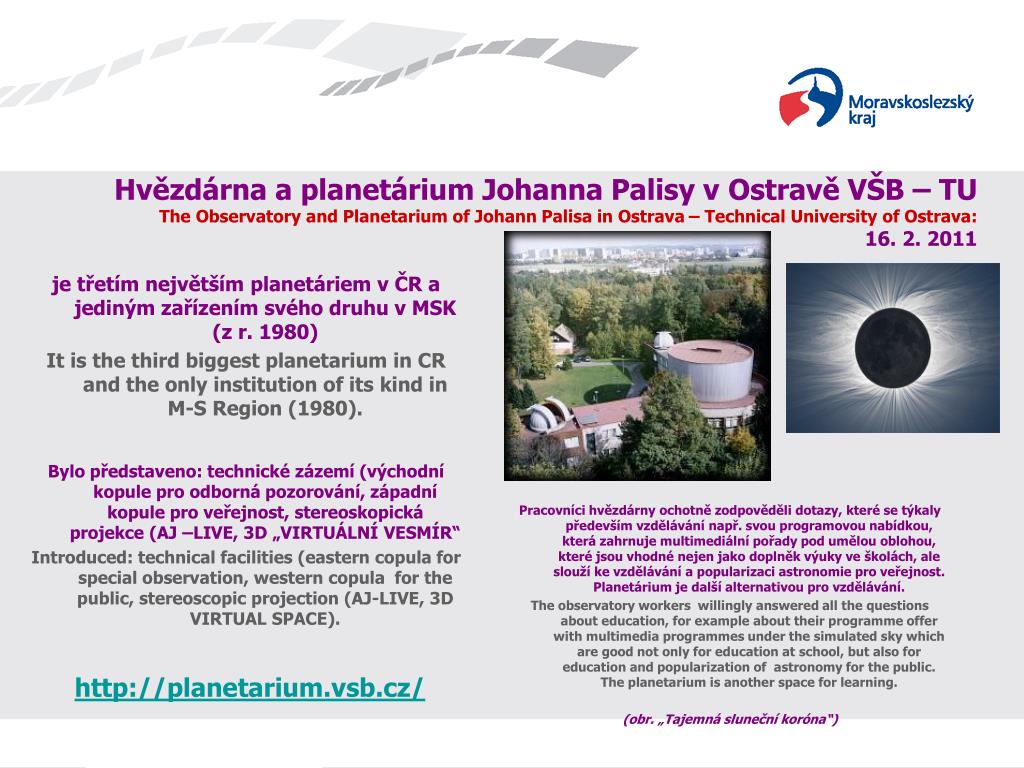 Moravskoslezský kraj

Hvězdárna a planetárium Johanna Palisy v Ostravě VŠB – TU
The Observatory and Planetarium of Johann Palisa in Ostrava – Technical University of Ostrava:
16. 2. 2011

je třetím největším planetáriem v ČR a jediným zařízením svého druhu v MSK (z r. 1980)
It is the third biggest planetarium in CR and the only institution of its kind in M-S Region (1980).

Bylo představeno: technické zázemí (východní kopule pro odborná pozorování, západní kopule pro veřejnost, stereoskopická projekce (AJ –LIVE, 3D „VIRTUÁLNÍ VESMÍR“
Introduced: technical facilities (eastern copula for special observation, western copula for the public, stereoscopic projection (AJ-LIVE, 3D VIRTUAL SPACE).

http://planetarium.vsb.cz/

Pracovníci hvězdárny ochotně zodpověděli dotazy, které se týkaly především vzdělávání např. svou programovou nabídkou, která zahrnuje multimediální pořady pod umělou oblohou, které jsou vhodné nejen jako doplněk výuky ve školách, ale slouží ke vzdělávání a popularizaci astronomie pro veřejnost. Planetárium je další alternativou pro vzdělávání.
The observatory workers willingly answered all the questions about education, for example about their programme offer with multimedia programmes under the simulated sky which are good not only for education at school, but also for education and popularization of astronomy for the public. The planetarium is another space for learning.

(obr. „Tajemná sluneční koróna“)